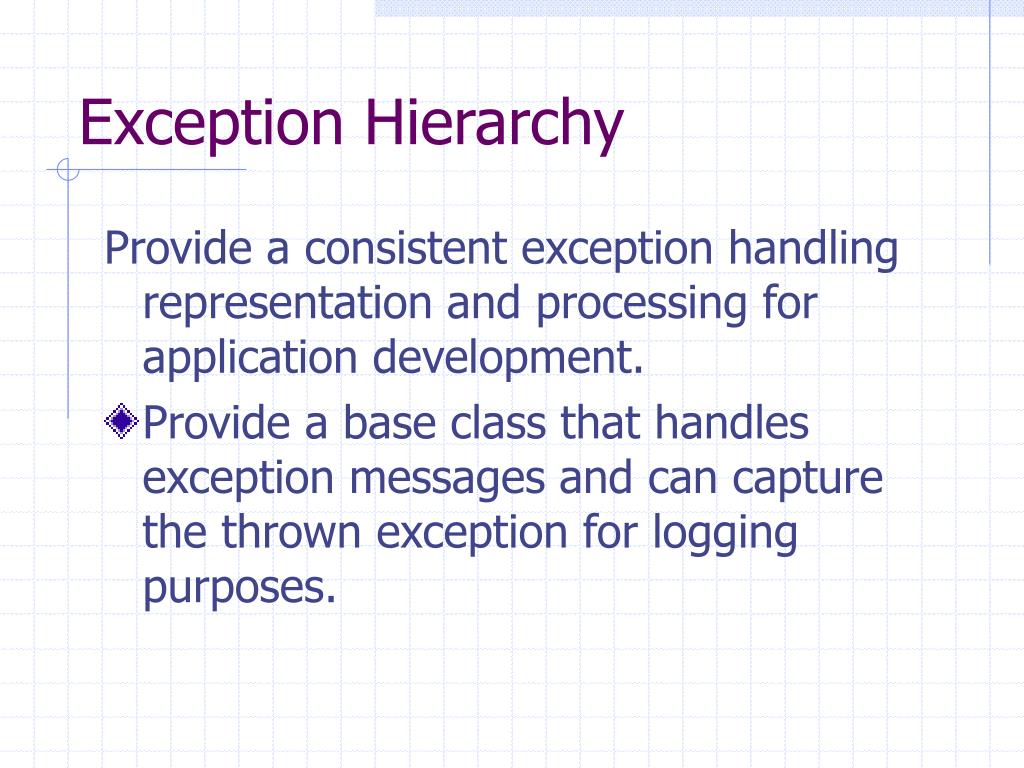 Exception Hierarchy

Provide a consistent exception handling representation and processing for application development.

Provide a base class that handles exception messages and can capture the thrown exception for logging purposes.